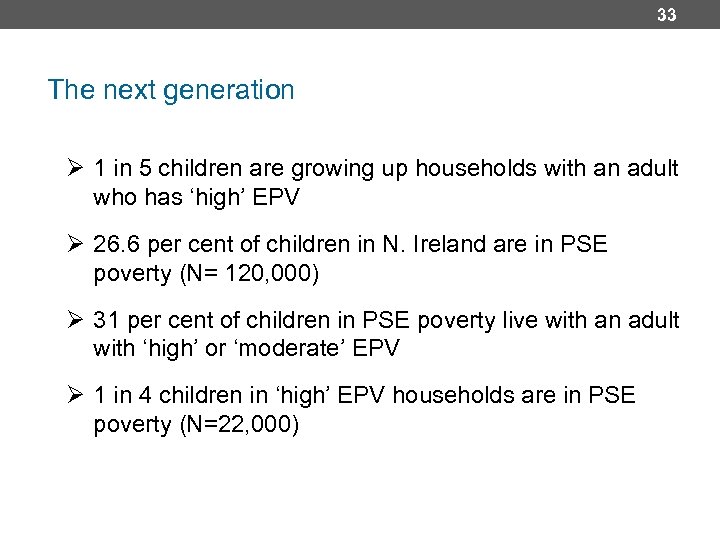 33

The next generation

➢ 1 in 5 children are growing up households with an adult who has ‘high’ EPV

➢ 26.6 per cent of children in N. Ireland are in PSE poverty (N= 120,000)

➢ 31 per cent of children in PSE poverty live with an adult with ‘high’ or ‘moderate’ EPV

➢ 1 in 4 children in ‘high’ EPV households are in PSE poverty (N=22,000)